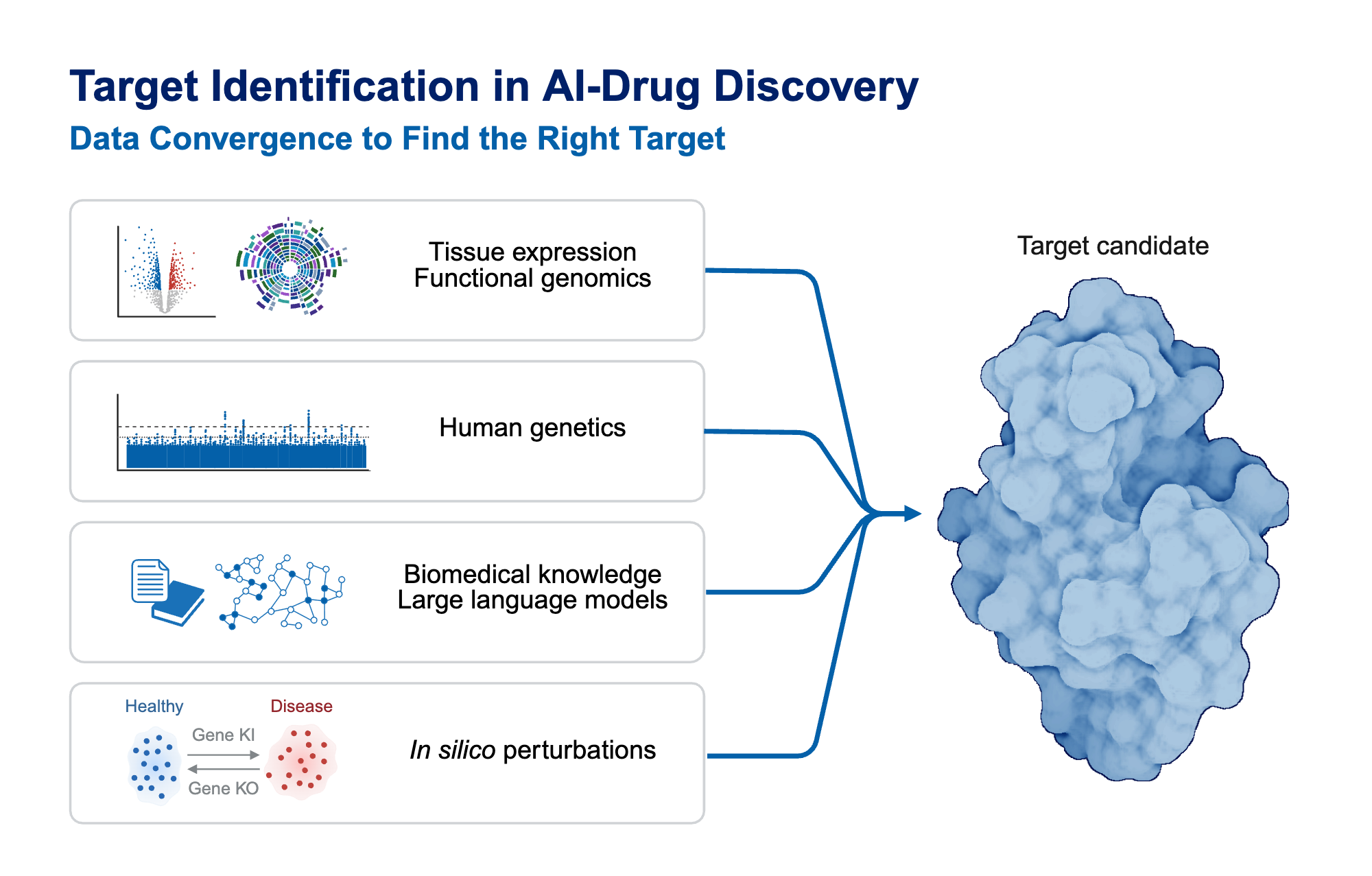 Target Identification in AI-Drug Discovery

Data Convergence to Find the Right Target

Tissue expression
Functional genomics

Human genetics

Biomedical knowledge
Large language models

Healthy

Disease

Gene KI

Gene KO

In silico perturbations

Target candidate